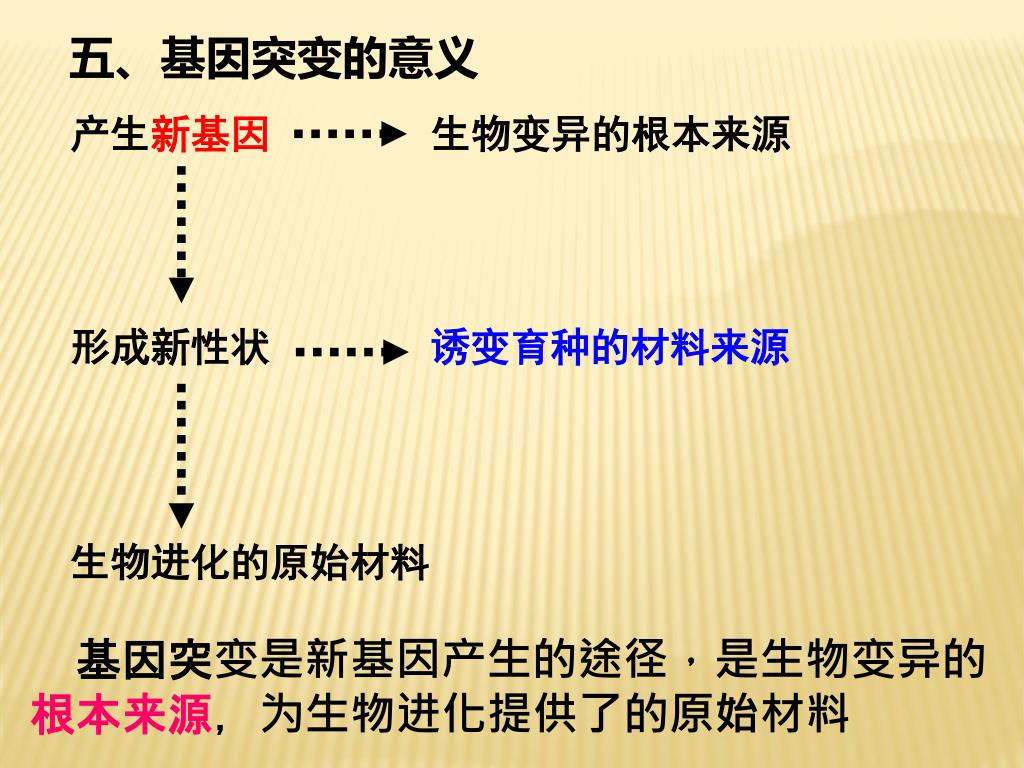 五、基因突变的意义

产生新基因 生物变异的根本来源

形成新性状 诱变育种的材料来源

生物进化的原始材料

基因突变是新基因产生的途径，是生物变异的根本来源，为生物进化提供了的原始材料